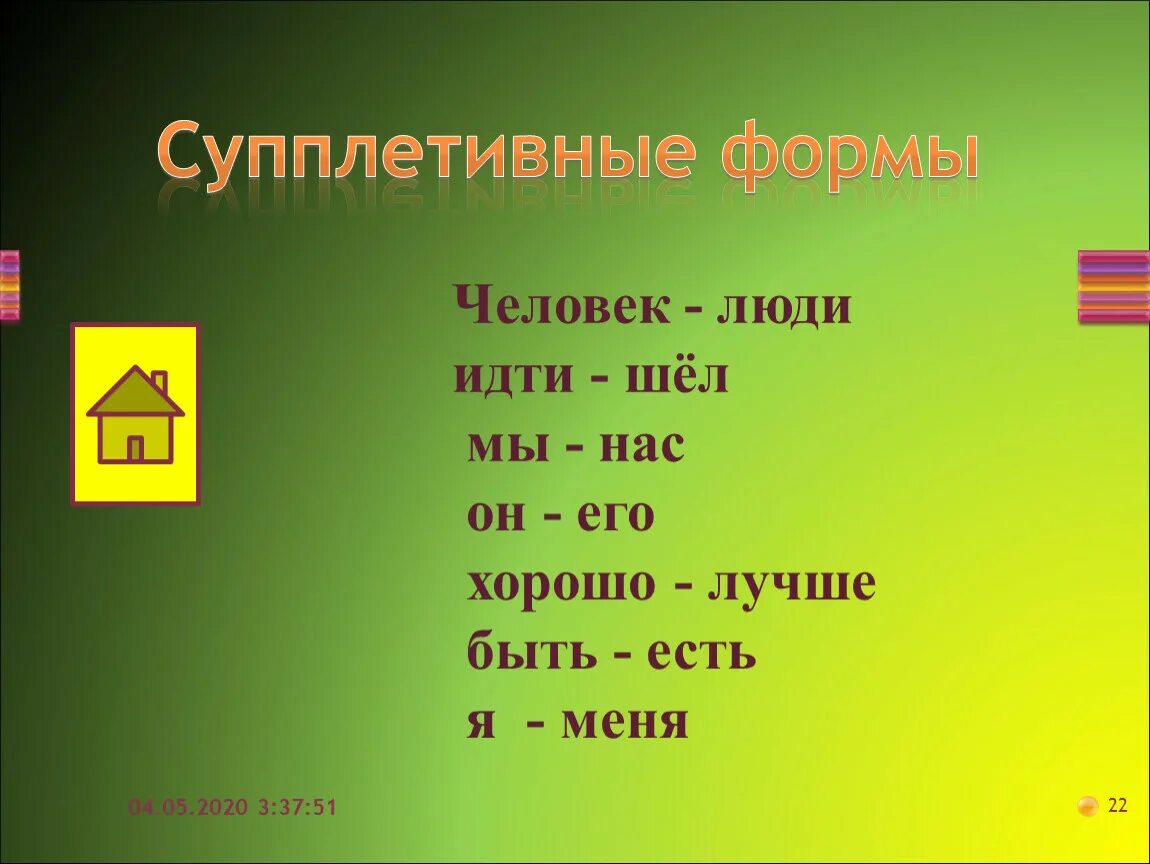 Супплетивные формы

Человек - люди
идти - шёл
мы - нас
он - его
хорошо - лучше
быть - есть
я - меня

04.05.2020 3:37:51

22